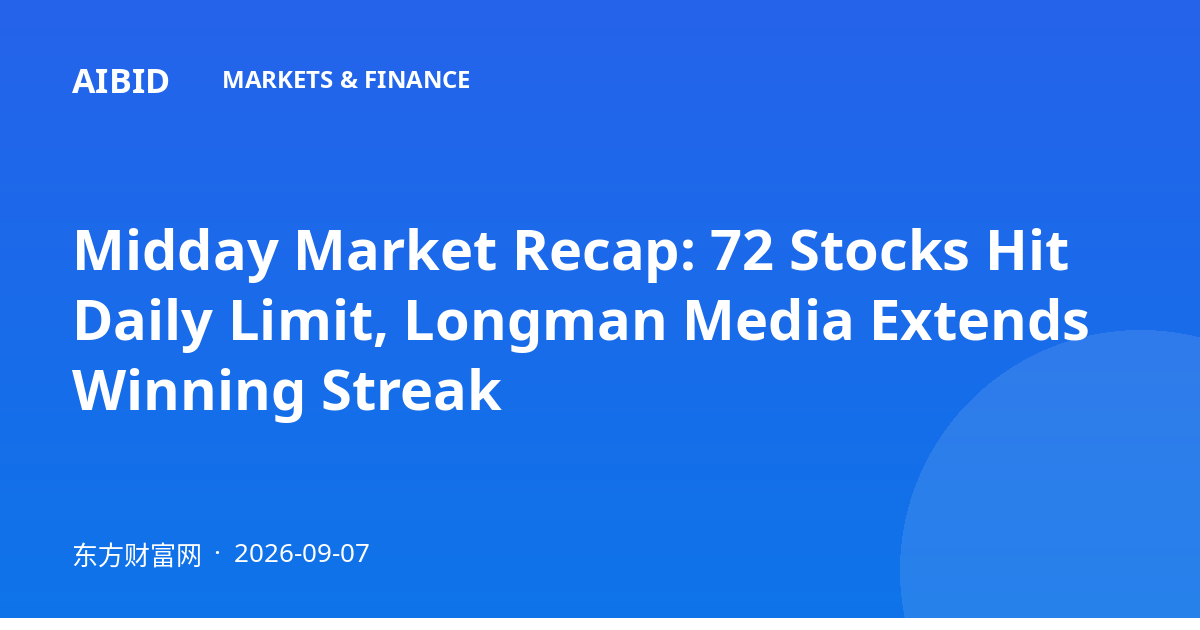 AIBID MARKETS & FINANCE

Midday Market Recap: 72 Stocks Hit Daily Limit, Longman Media Extends Winning Streak

东方财富网 · 2026-09-07